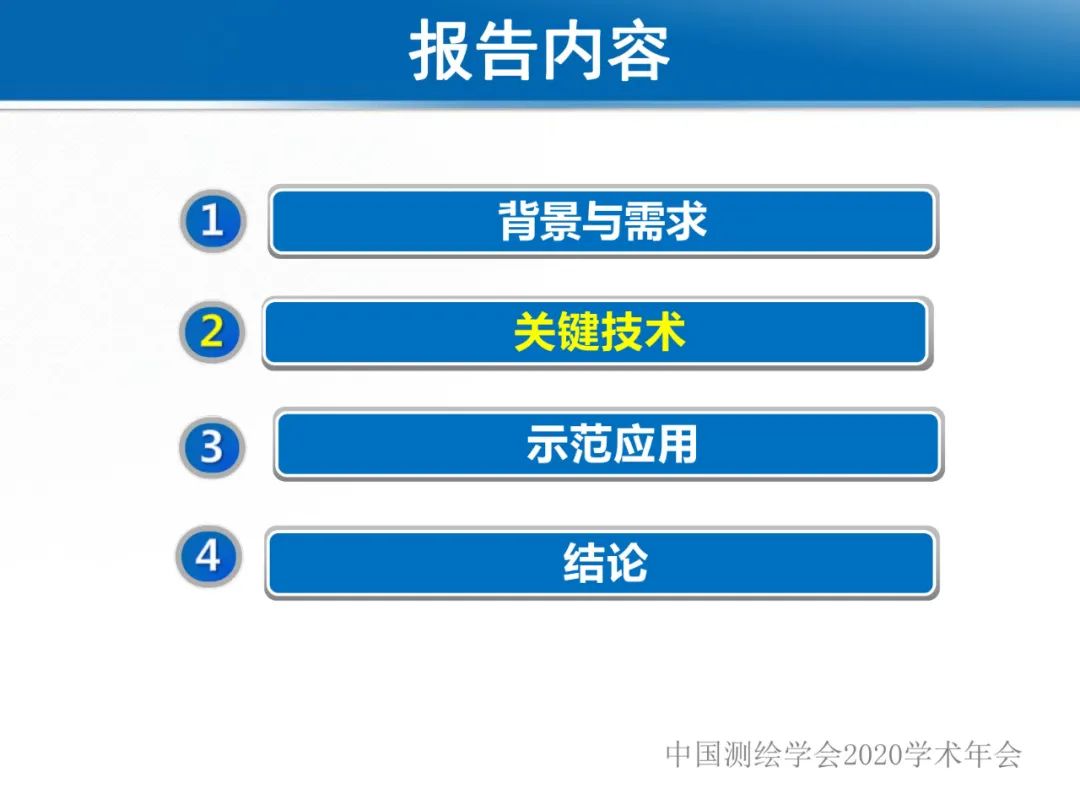 报告内容

1 背景与需求

2 关键技术

3 示范应用

4 结论

中国测绘学会2020学术年会